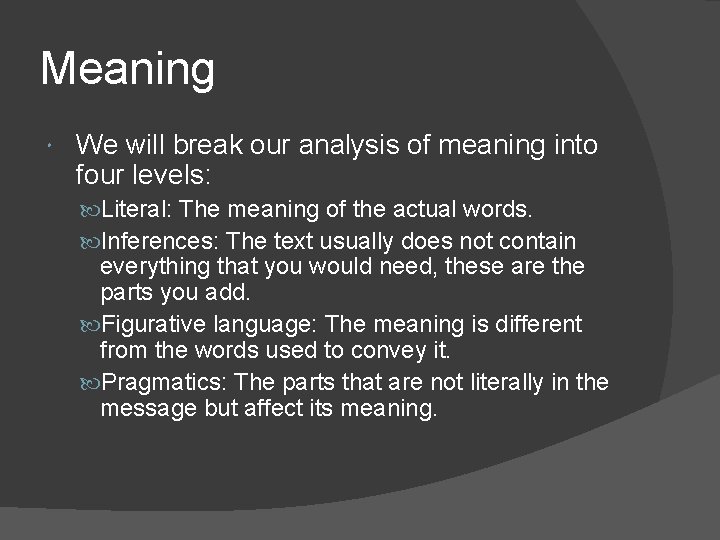 Meaning

We will break our analysis of meaning into four levels:

Literal: The meaning of the actual words.

Inferences: The text usually does not contain everything that you would need, these are the parts you add.

Figurative language: The meaning is different from the words used to convey it.

Pragmatics: The parts that are not literally in the message but affect its meaning.